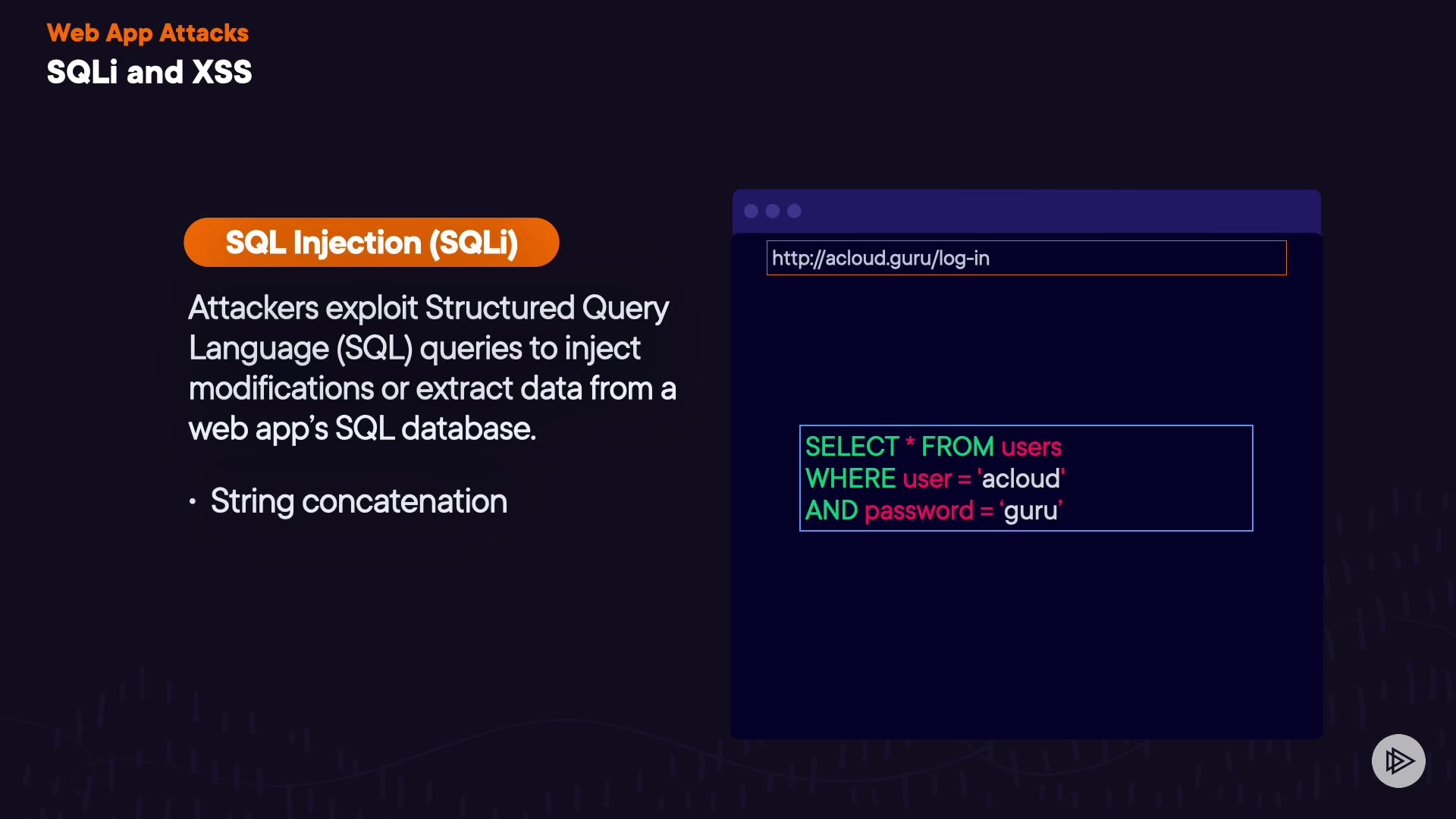 Web App Attacks
SQLi and XSS

SQL Injection (SQLi)

Attackers exploit Structured Query Language (SQL) queries to inject modifications or extract data from a web app's SQL database.

• String concatenation

http://acloud.guru/log-in

SELECT * FROM users
WHERE user = 'acloud'
AND password = 'guru'